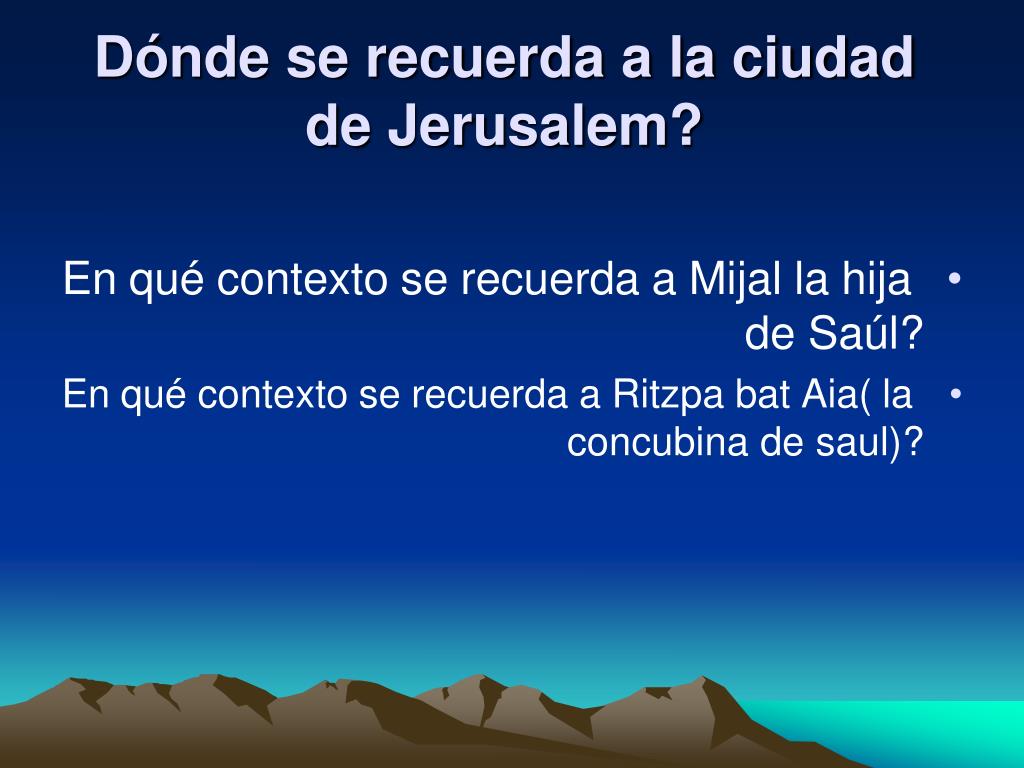 Dónde se recuerda a la ciudad de Jerusalem?

• En qué contexto se recuerda a Mijal la hija de Saúl?

• En qué contexto se recuerda a Ritzpa bat Aia( la concubina de saul)?